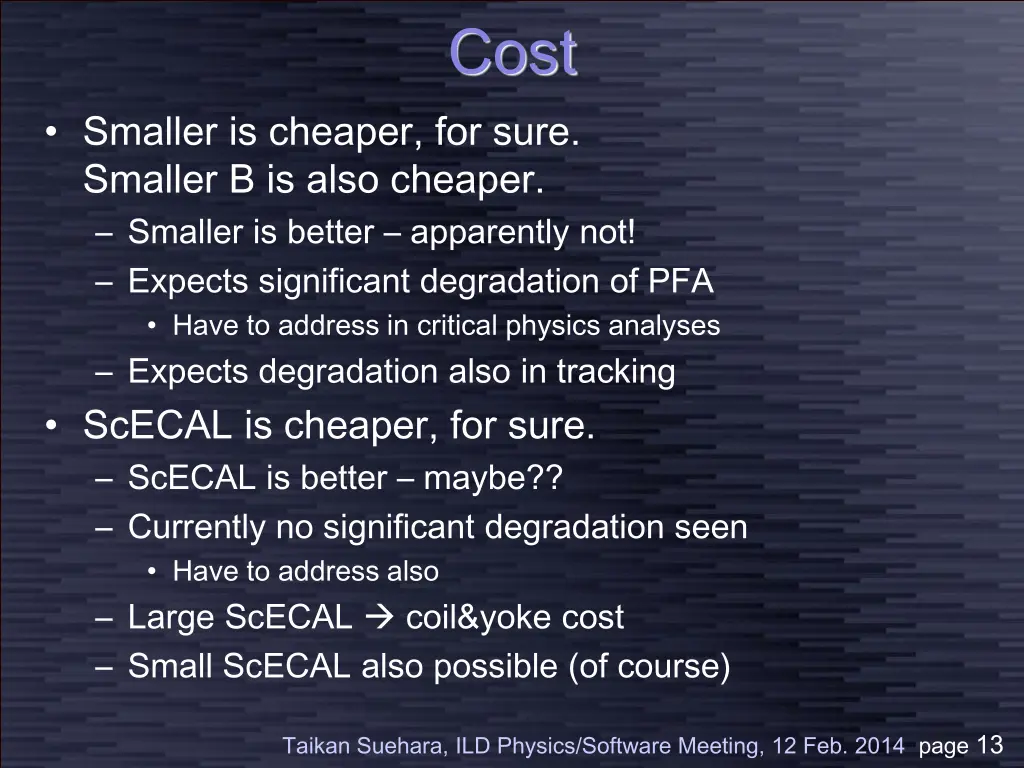 Cost

• Smaller is cheaper, for sure.
Smaller B is also cheaper.
– Smaller is better – apparently not!
– Expects significant degradation of PFA
• Have to address in critical physics analyses
– Expects degradation also in tracking
• ScECAL is cheaper, for sure.
– ScECAL is better – maybe??
– Currently no significant degradation seen
• Have to address also
– Large ScECAL → coil&yoke cost
– Small ScECAL also possible (of course)

Taikan Suehara, ILD Physics/Software Meeting, 12 Feb. 2014 page 13